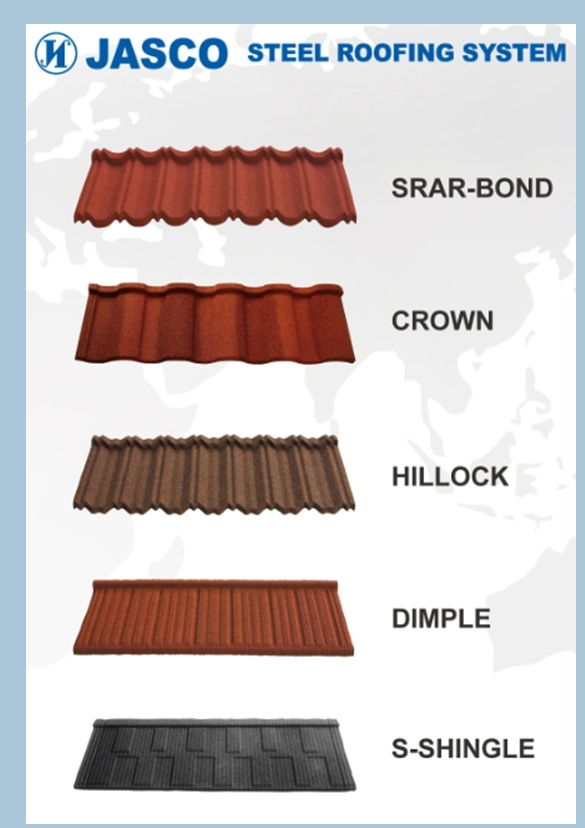 JASCO STEEL ROOFING SYSTEM

SRAR-BOND

CROWN

HILLOCK

DIMPLE

S-SHINGLE